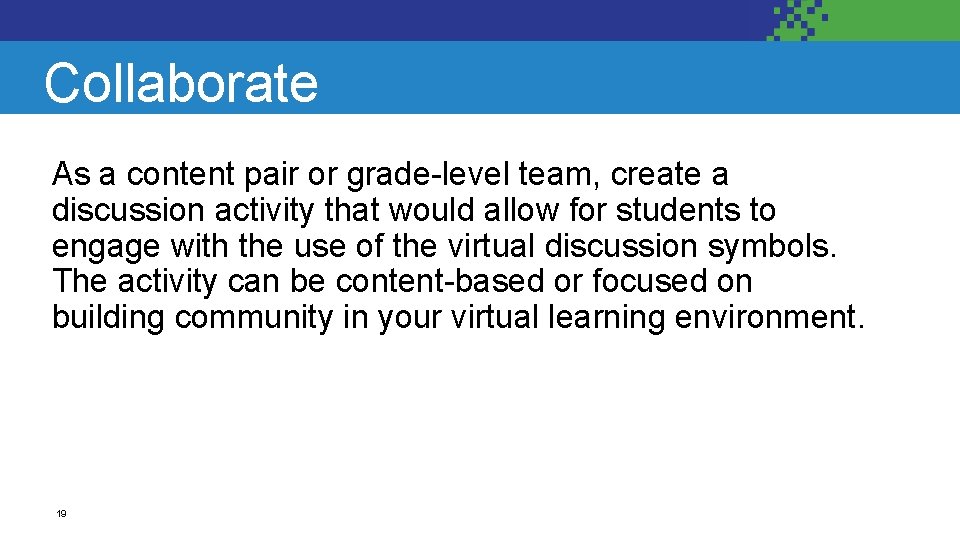 Collaborate

As a content pair or grade-level team, create a discussion activity that would allow for students to engage with the use of the virtual discussion symbols. The activity can be content-based or focused on building community in your virtual learning environment.

19